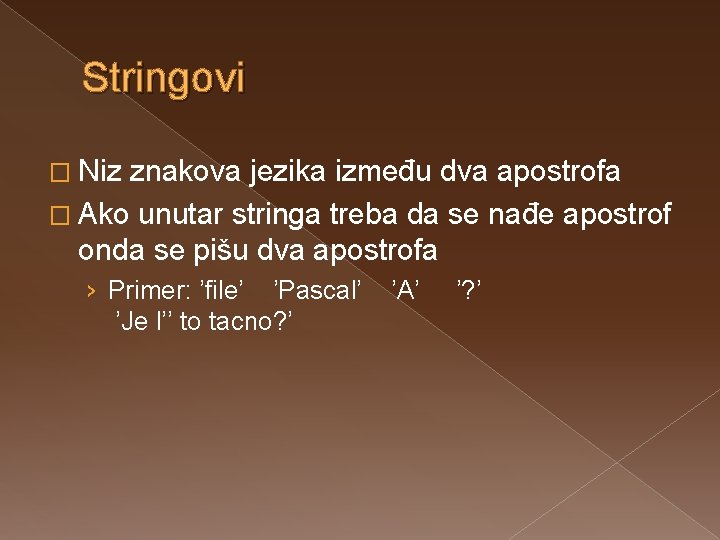 Stringovi

□ Niz znakova jezika između dva apostrofa

□ Ako unutar stringa treba da se nađe apostrof onda se pišu dva apostrofa

› Primer: ’file’ ’Pascal’ ’A’ ’?’ ’Je l’’ to tacno?’